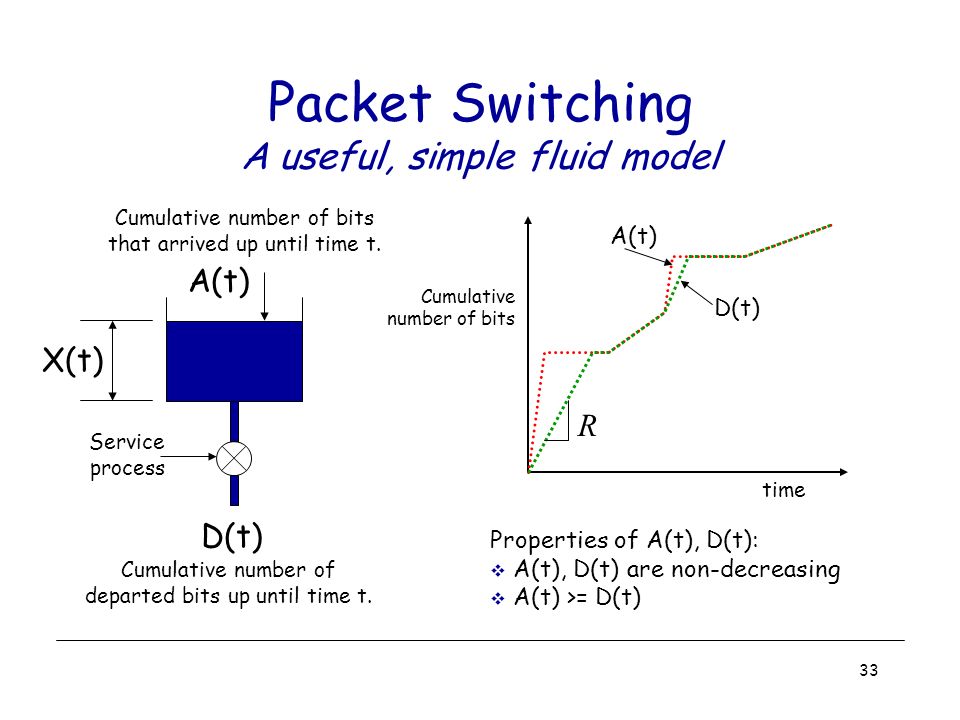 Packet Switching
A useful, simple fluid model

Cumulative number of bits that arrived up until time t.

A(t)

X(t)

Service process

D(t)

Cumulative number of departed bits up until time t.

A(t)

Cumulative number of bits

D(t)

$R$

time

Properties of A(t), D(t):
❖ A(t), D(t) are non-decreasing
❖ A(t) >= D(t)

33